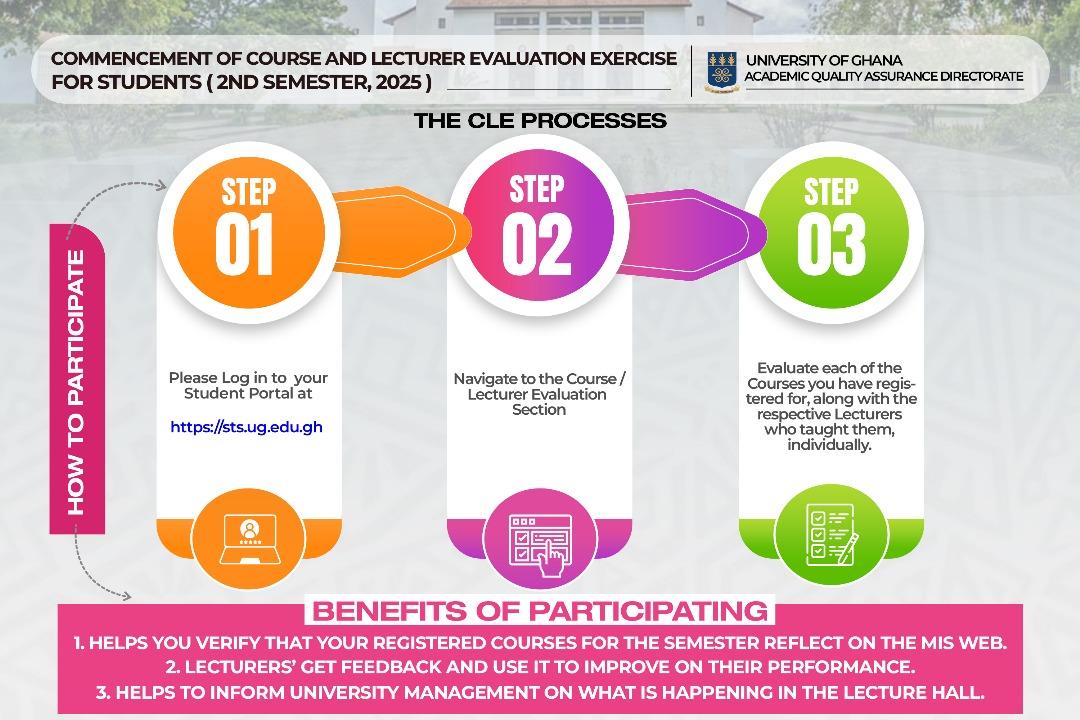 COMMENCEMENT OF COURSE AND LECTURER EVALUATION EXERCISE FOR STUDENTS ( 2ND SEMESTER, 2025 )

UNIVERSITY OF GHANA
ACADEMIC QUALITY ASSURANCE DIRECTORATE

THE CLE PROCESSES

HOW TO PARTICIPATE

STEP 01

Please Log in to your Student Portal at

https://sts.ug.edu.gh

STEP 02

Navigate to the Course / Lecturer Evaluation Section

STEP 03

Evaluate each of the Courses you have registered for, along with the respective Lecturers who taught them, individually.

BENEFITS OF PARTICIPATING

1. HELPS YOU VERIFY THAT YOUR REGISTERED COURSES FOR THE SEMESTER REFLECT ON THE MIS WEB.
2. LECTURERS' GET FEEDBACK AND USE IT TO IMPROVE ON THEIR PERFORMANCE.
3. HELPS TO INFORM UNIVERSITY MANAGEMENT ON WHAT IS HAPPENING IN THE LECTURE HALL.